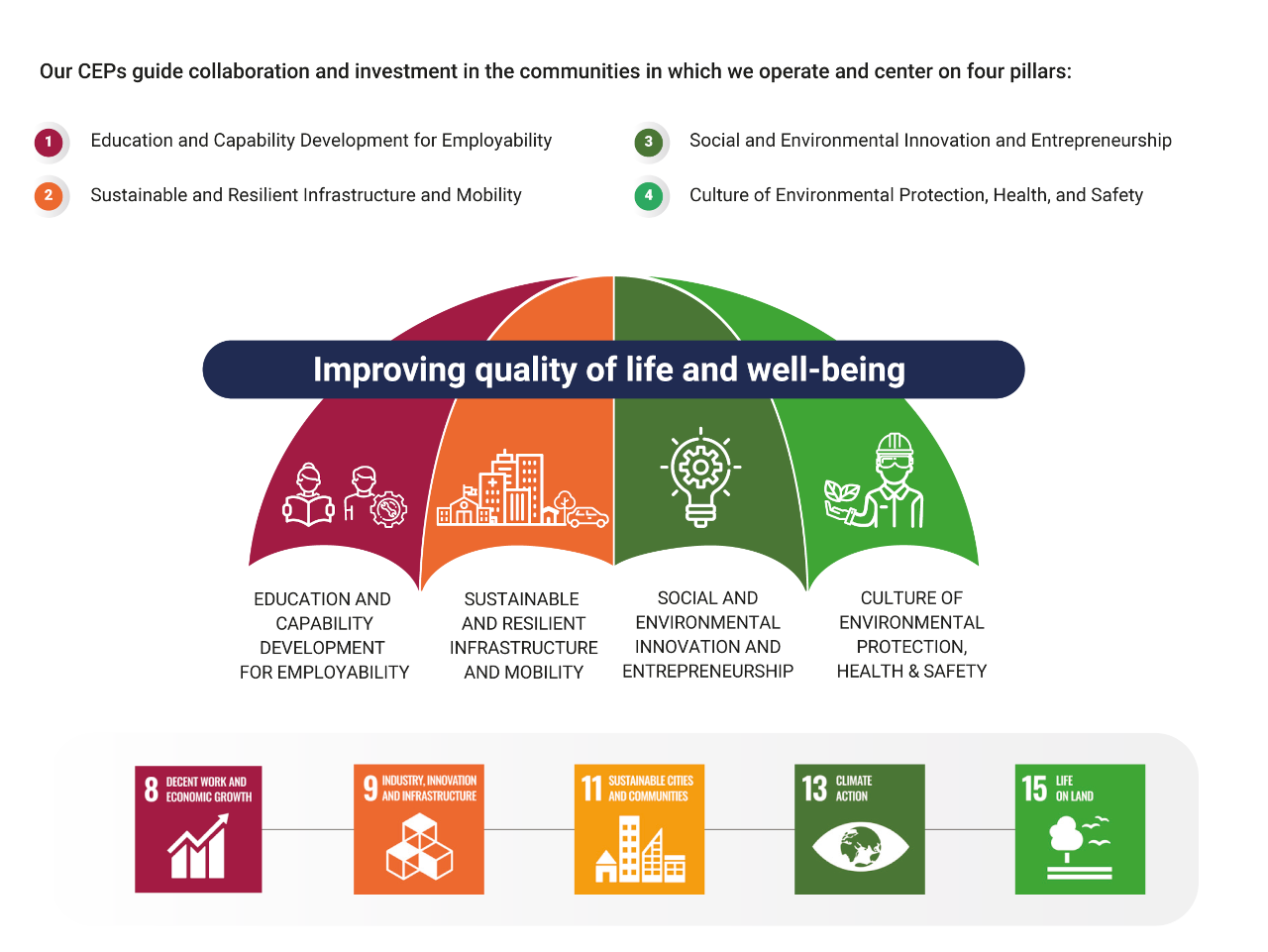 Our CEPs guide collaboration and investment in the communities in which we operate and center on four pillars:

1 Education and Capability Development for Employability

2 Sustainable and Resilient Infrastructure and Mobility

3 Social and Environmental Innovation and Entrepreneurship

4 Culture of Environmental Protection, Health, and Safety

Improving quality of life and well-being

EDUCATION AND CAPABILITY DEVELOPMENT FOR EMPLOYABILITY

SUSTAINABLE AND RESILIENT INFRASTRUCTURE AND MOBILITY

SOCIAL AND ENVIRONMENTAL INNOVATION AND ENTREPRENEURSHIP

CULTURE OF ENVIRONMENTAL PROTECTION, HEALTH & SAFETY

8 DECENT WORK AND ECONOMIC GROWTH

9 INDUSTRY, INNOVATION AND INFRASTRUCTURE

11 SUSTAINABLE CITIES AND COMMUNITIES

13 CLIMATE ACTION

15 LIFE ON LAND